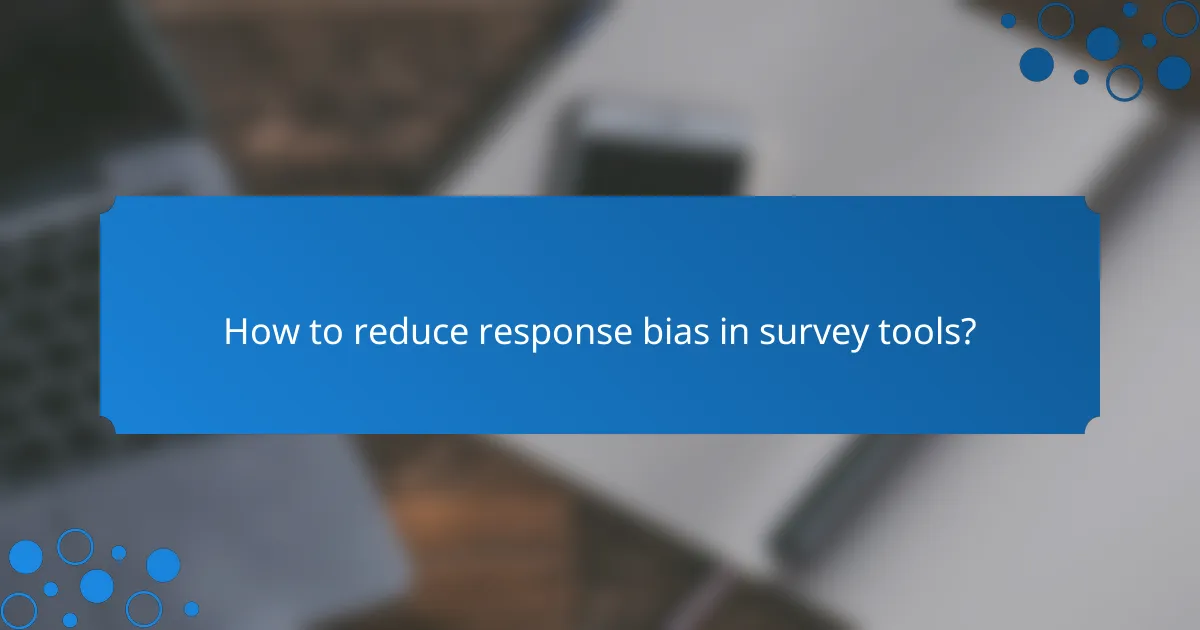 How to reduce response bias in survey tools?